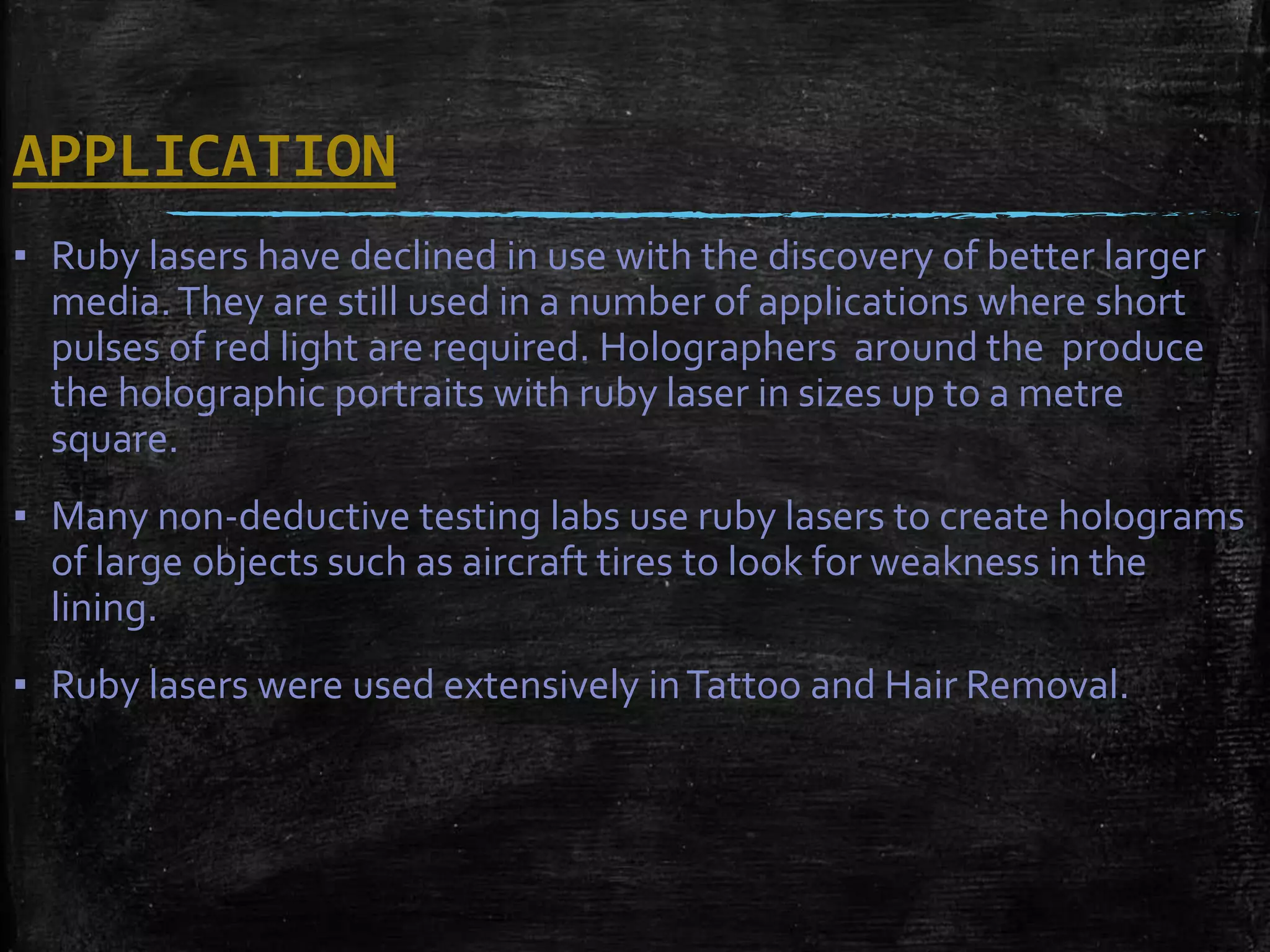 APPLICATION

▪ Ruby lasers have declined in use with the discovery of better larger media. They are still used in a number of applications where short pulses of red light are required. Holographers around the produce the holographic portraits with ruby laser in sizes up to a metre square.

▪ Many non-deductive testing labs use ruby lasers to create holograms of large objects such as aircraft tires to look for weakness in the lining.

▪ Ruby lasers were used extensively in Tattoo and Hair Removal.